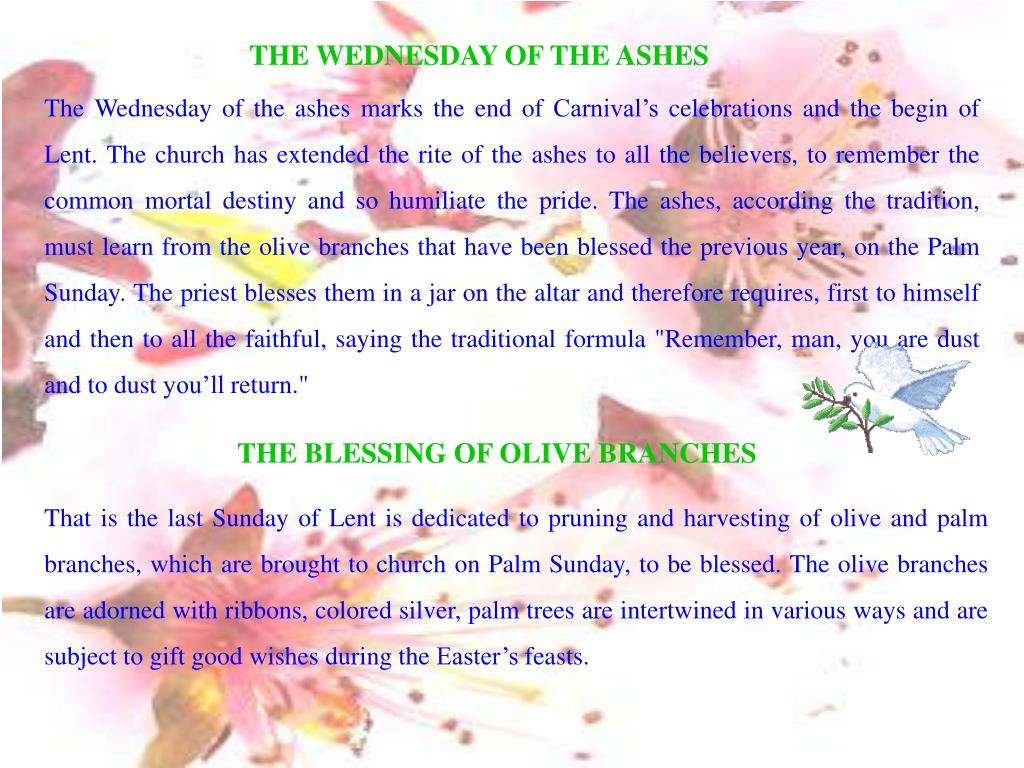 THE WEDNESDAY OF THE ASHES

The Wednesday of the ashes marks the end of Carnival’s celebrations and the begin of Lent. The church has extended the rite of the ashes to all the believers, to remember the common mortal destiny and so humiliate the pride. The ashes, according the tradition, must learn from the olive branches that have been blessed the previous year, on the Palm Sunday. The priest blesses them in a jar on the altar and therefore requires, first to himself and then to all the faithful, saying the traditional formula "Remember, man, you are dust and to dust you’ll return."

THE BLESSING OF OLIVE BRANCHES

That is the last Sunday of Lent is dedicated to pruning and harvesting of olive and palm branches, which are brought to church on Palm Sunday, to be blessed. The olive branches are adorned with ribbons, colored silver, palm trees are intertwined in various ways and are subject to gift good wishes during the Easter’s feasts.